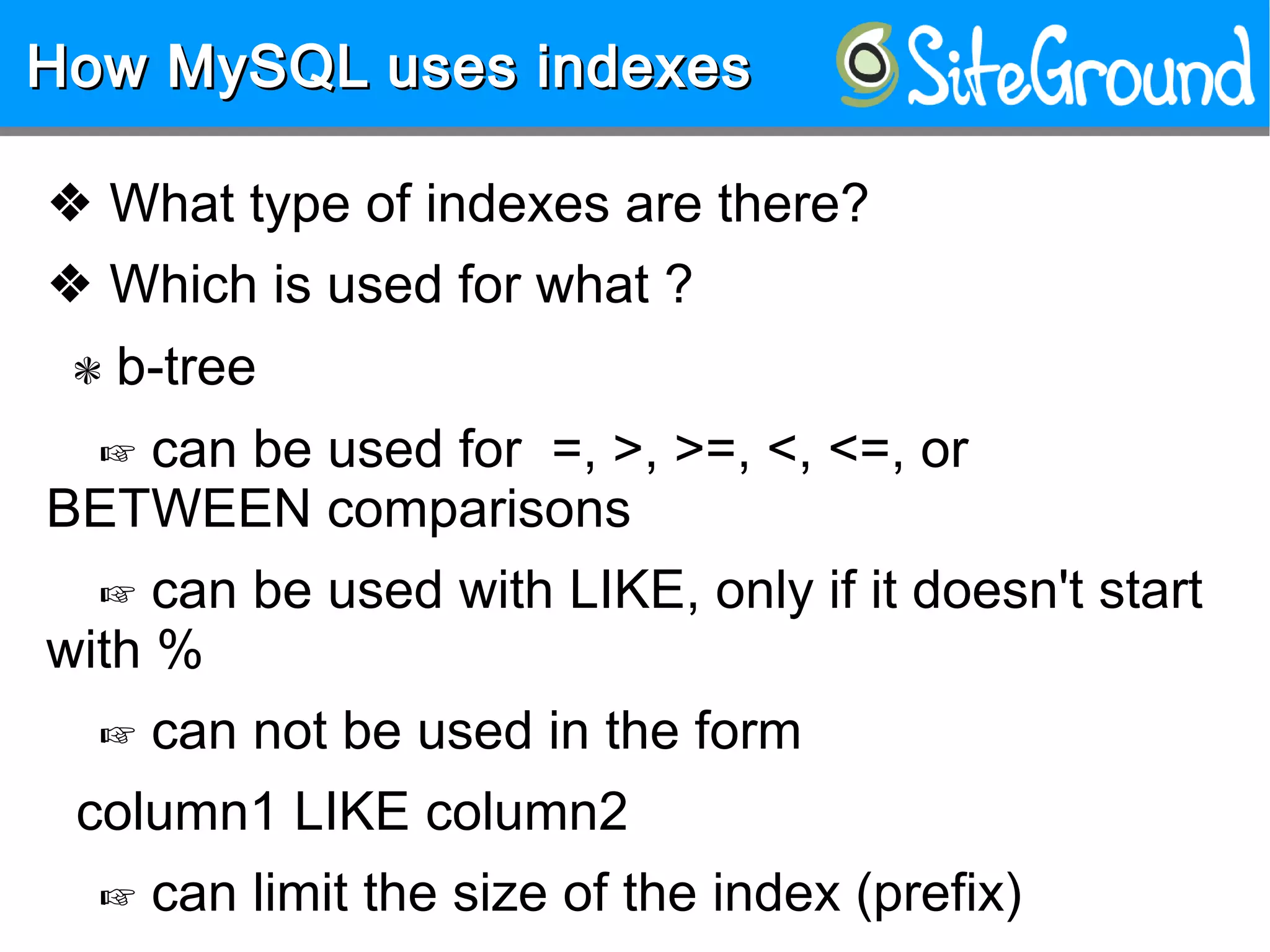 How MySQL uses indexes

SiteGround

❖ What type of indexes are there?

❖ Which is used for what ?

❃ b-tree

☞ can be used for =, >, >=, <, <=, or BETWEEN comparisons

☞ can be used with LIKE, only if it doesn't start with %

☞ can not be used in the form

column1 LIKE column2

☞ can limit the size of the index (prefix)